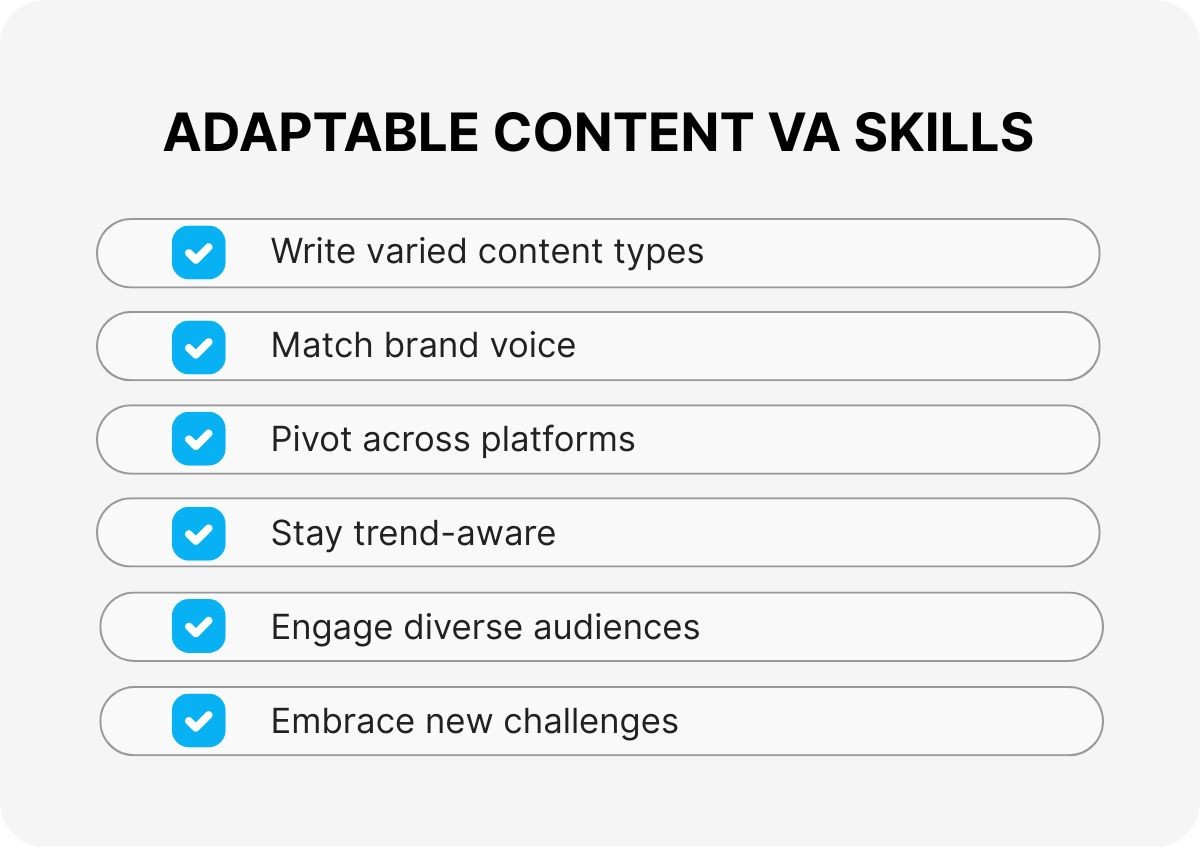 ADAPTABLE CONTENT VA SKILLS

Write varied content types

Match brand voice

Pivot across platforms

Stay trend-aware

Engage diverse audiences

Embrace new challenges